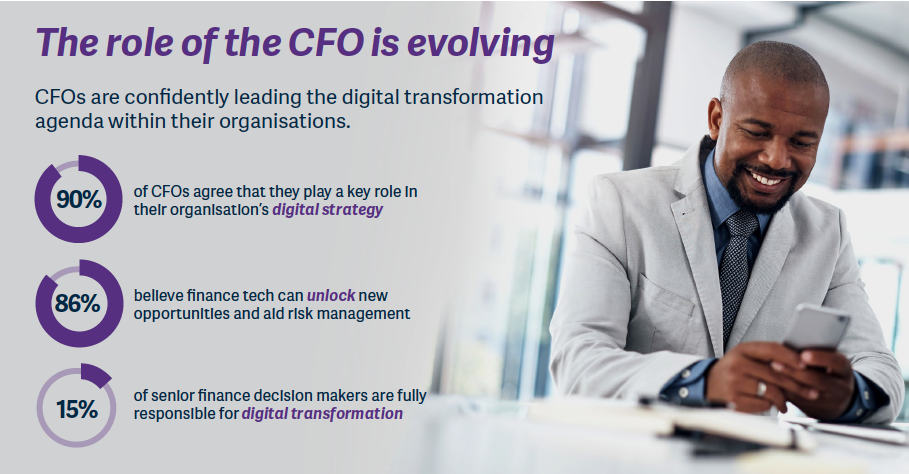 The role of the CFO is evolving

CFOs are confidently leading the digital transformation agenda within their organisations.

90%

of CFOs agree that they play a key role in their organisation's digital strategy

86%

believe finance tech can unlock new opportunities and aid risk management

15%

of senior finance decision makers are fully responsible for digital transformation